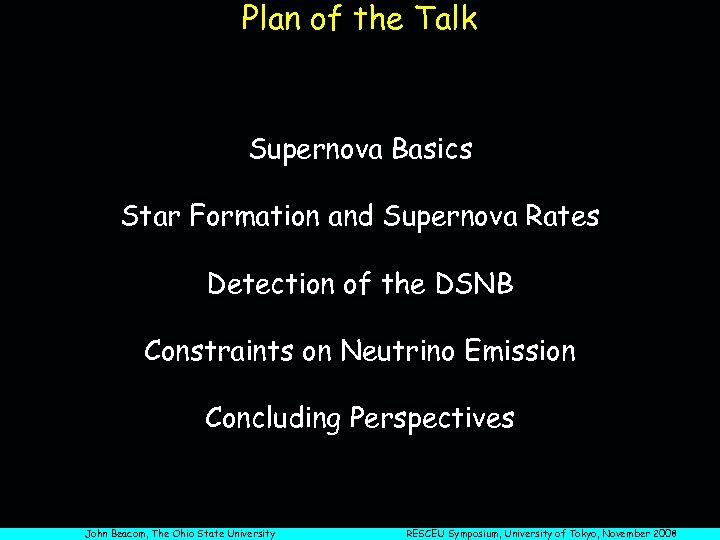 Plan of the Talk

Supernova Basics

Star Formation and Supernova Rates

Detection of the DSNB

Constraints on Neutrino Emission

Concluding Perspectives

John Beacom, The Ohio State University

RESCEU Symposium, University of Tokyo, November 2008